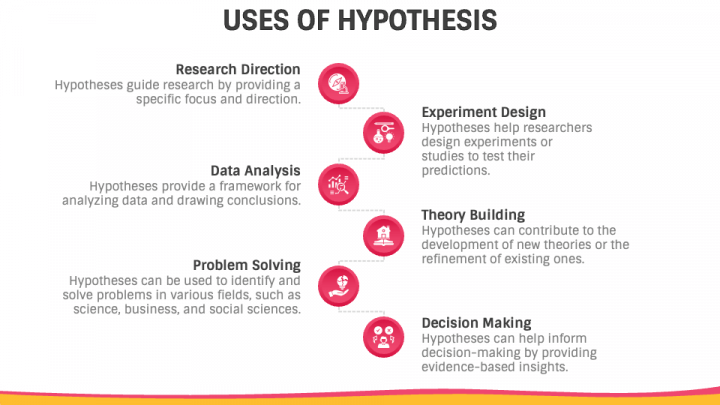 USES OF HYPOTHESIS

Research Direction
Hypotheses guide research by providing a specific focus and direction.

Experiment Design
Hypotheses help researchers design experiments or studies to test their predictions.

Data Analysis
Hypotheses provide a framework for analyzing data and drawing conclusions.

Theory Building
Hypotheses can contribute to the development of new theories or the refinement of existing ones.

Problem Solving
Hypotheses can be used to identify and solve problems in various fields, such as science, business, and social sciences.

Decision Making
Hypotheses can help inform decision-making by providing evidence-based insights.